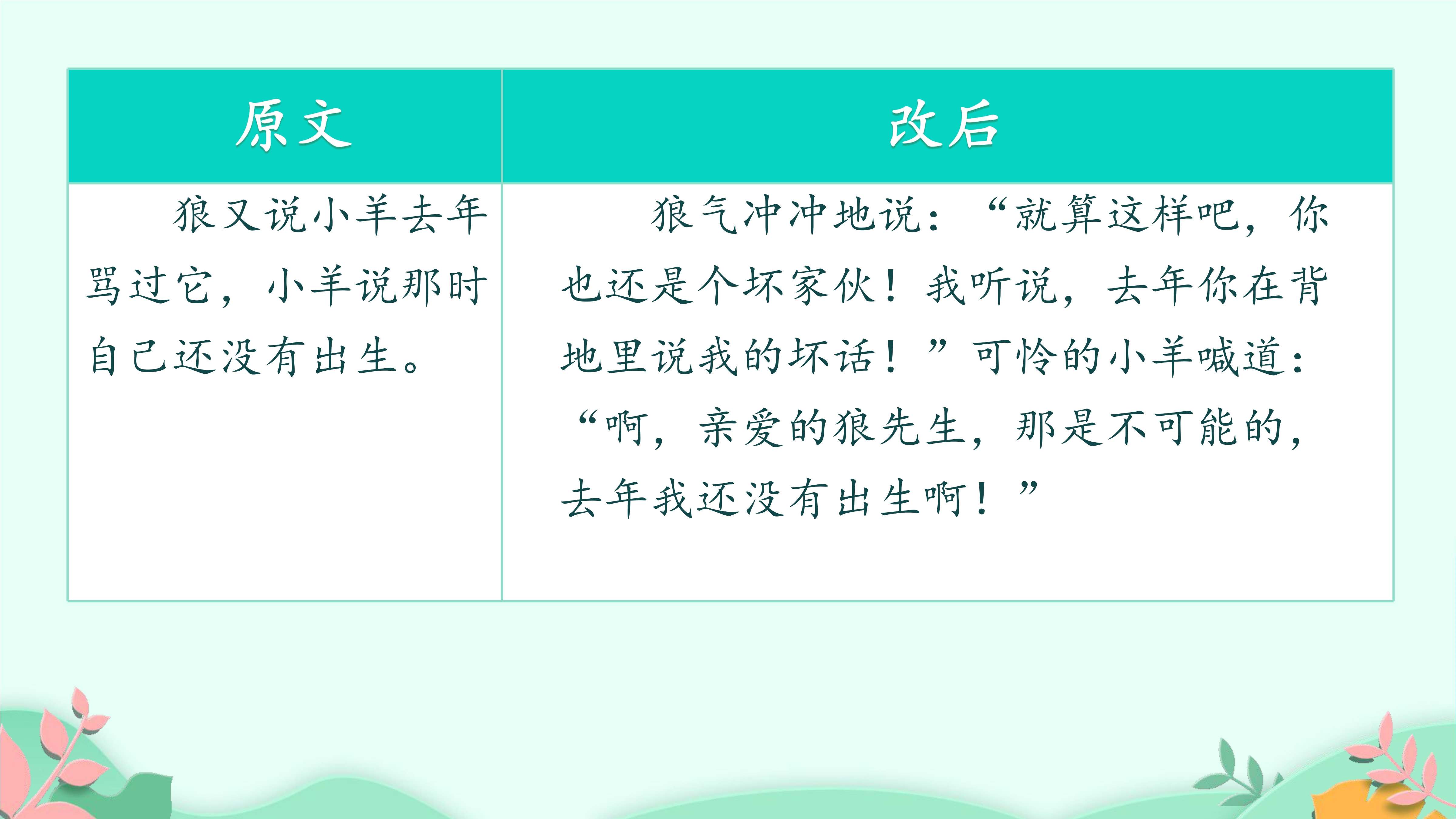 | 原文 | 改后 |
|---|---|
| 狼又说小羊去年骂过它，小羊说那时自己还没有出生。 | 狼气冲冲地说：“就算这样吧，你也还是个坏家伙！我听说，去年你在背地里说我的坏话！”可怜的小羊喊道：“啊，亲爱的狼先生，那是不可能的，去年我还没有出生啊！” |